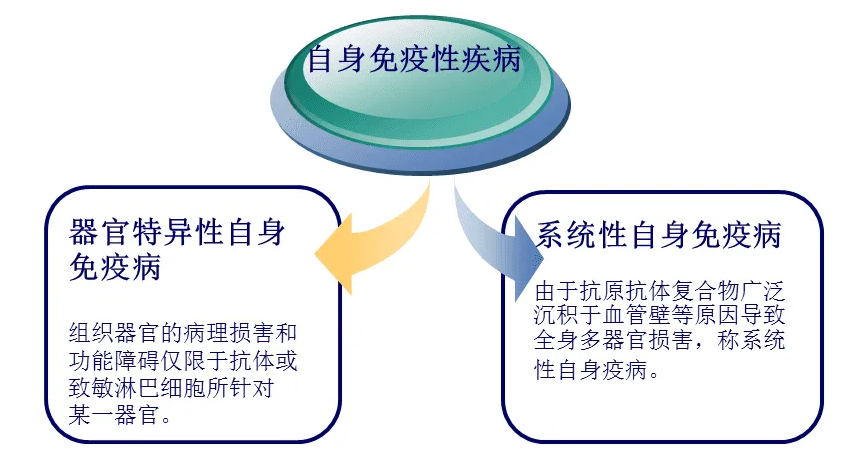 自身免疫性疾病

器官特异性自身免疫病

组织器官的病理损害和功能障碍仅限于抗体或致敏淋巴细胞所针对某一器官。

系统性自身免疫病

由于抗原抗体复合物广泛沉积于血管壁等原因导致全身多器官损害，称系统性自身疫病。